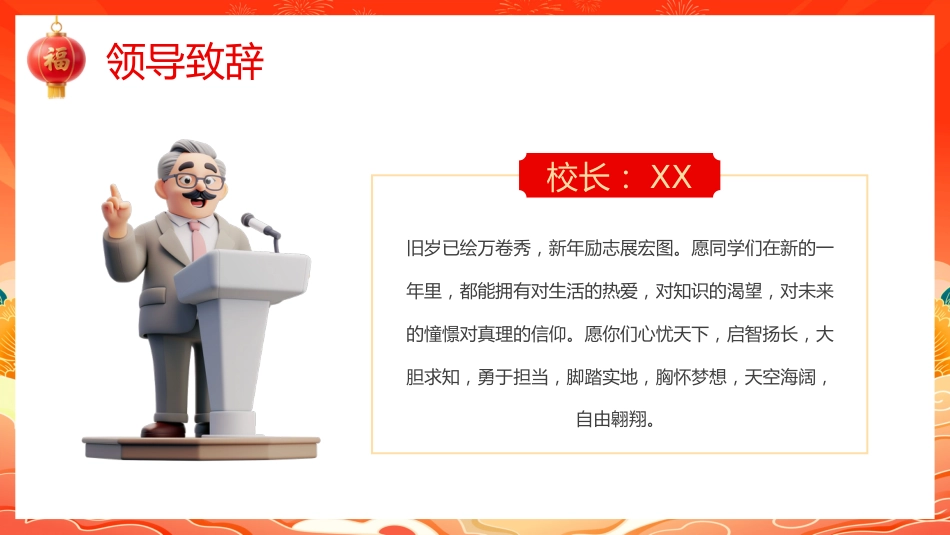 福

领导致辞

校长：XX

旧岁已绘万卷秀，新年励志展宏图。愿同学们在新的一年里，都能拥有对生活的热爱，对知识的渴望，对未来的憧憬对真理的信仰。愿你们心忧天下，启智扬长，大胆求知，勇于担当，脚踏实地，胸怀梦想，天空海阔，自由翱翔。